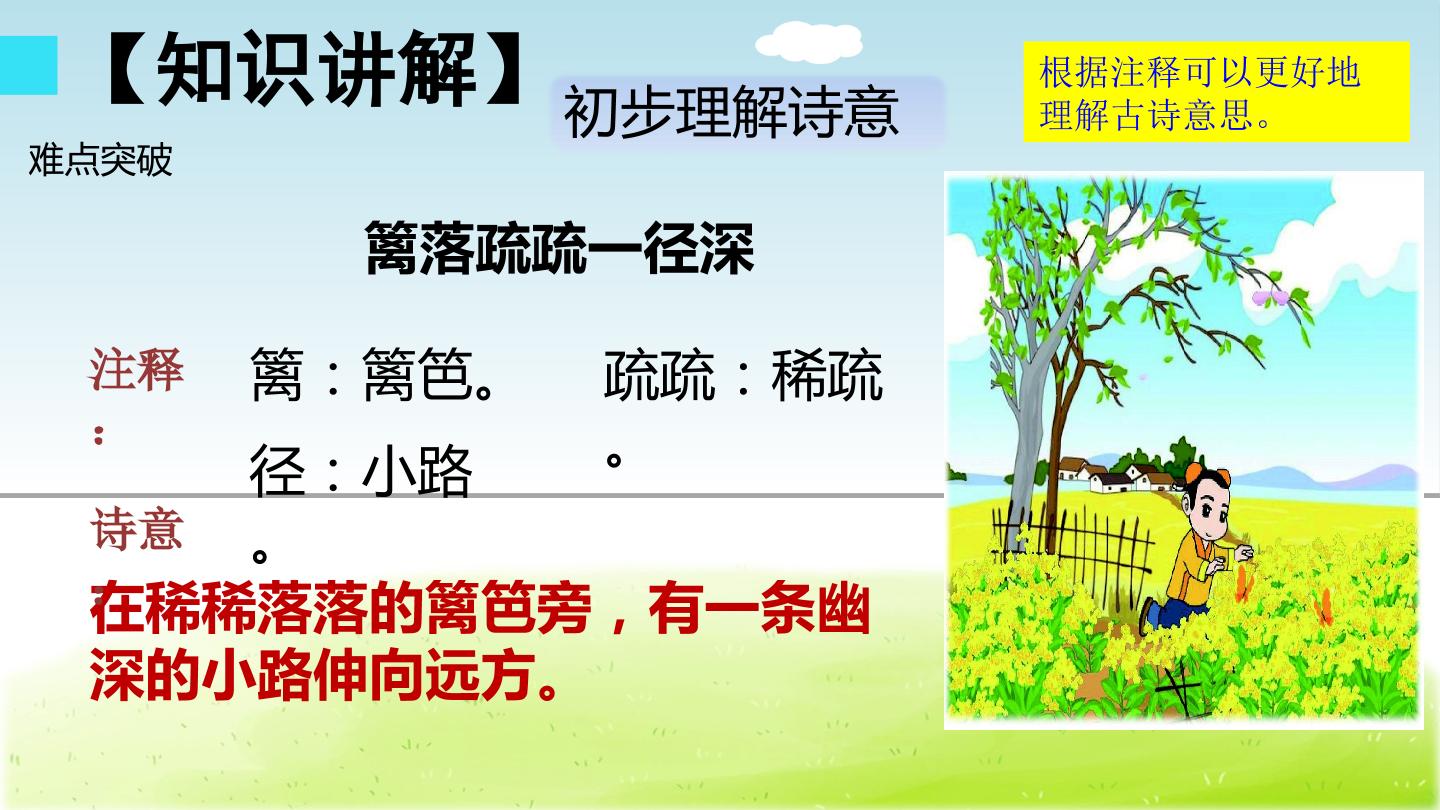 【知识讲解】

初步理解诗意

根据注释可以更好地理解古诗意思。

难点突破

篱落疏疏一径深

注释：

篱：篱笆。 疏疏：稀疏。

径：小路。

诗意

在稀稀落落的篱笆旁，有一条幽深的小路伸向远方。